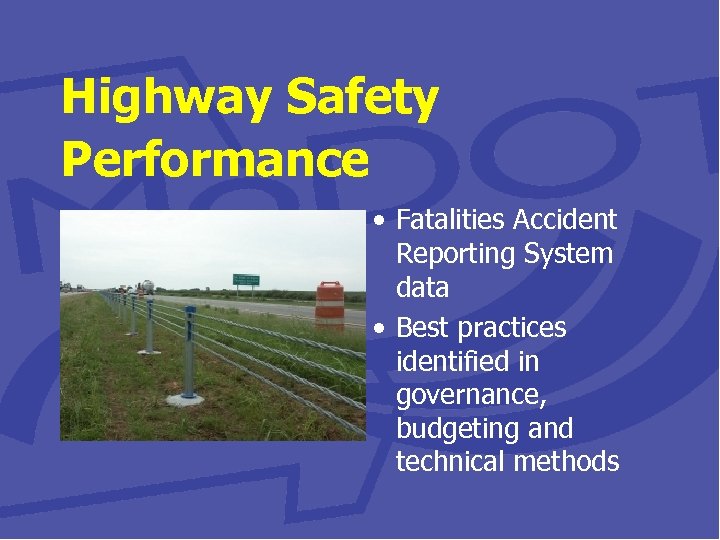 Highway Safety Performance

• Fatalities Accident Reporting System data
• Best practices identified in governance, budgeting and technical methods